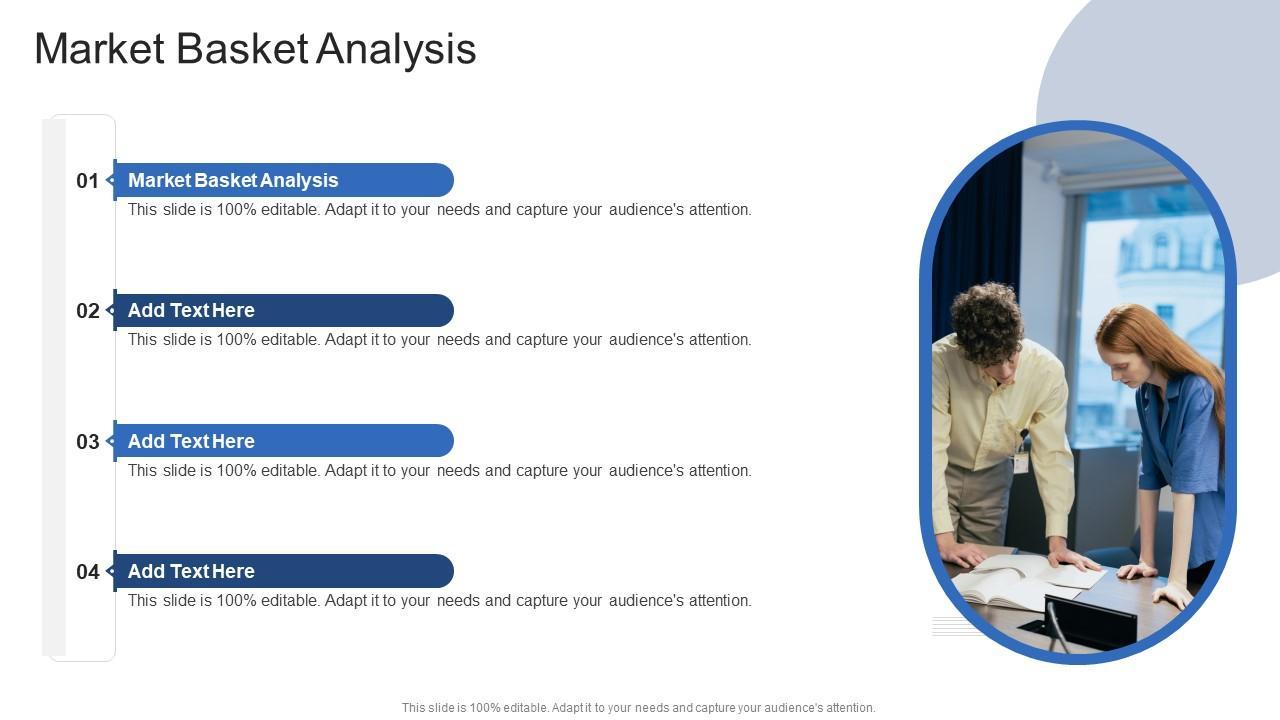 Market Basket Analysis

01 Market Basket Analysis
This slide is 100% editable. Adapt it to your needs and capture your audience's attention.

02 Add Text Here
This slide is 100% editable. Adapt it to your needs and capture your audience's attention.

03 Add Text Here
This slide is 100% editable. Adapt it to your needs and capture your audience's attention.

04 Add Text Here
This slide is 100% editable. Adapt it to your needs and capture your audience's attention.

This slide is 100% editable. Adapt it to your needs and capture your audience's attention.